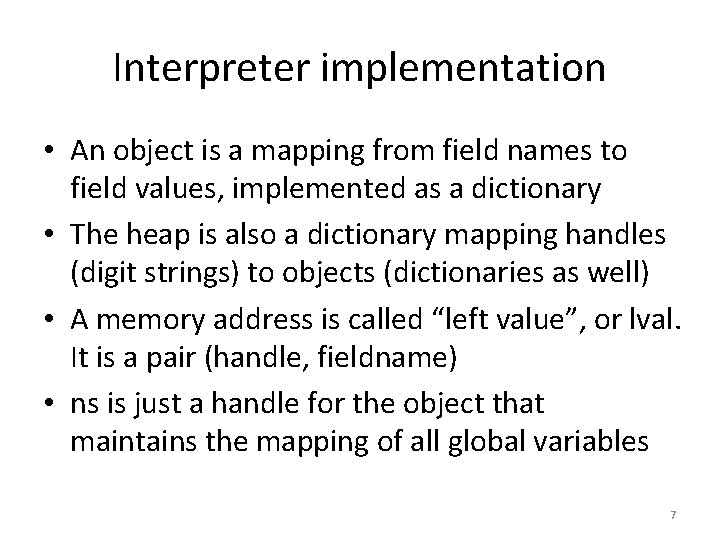 Interpreter implementation

• An object is a mapping from field names to field values, implemented as a dictionary
• The heap is also a dictionary mapping handles (digit strings) to objects (dictionaries as well)
• A memory address is called “left value”, or lval. It is a pair (handle, fieldname)
• ns is just a handle for the object that maintains the mapping of all global variables

7